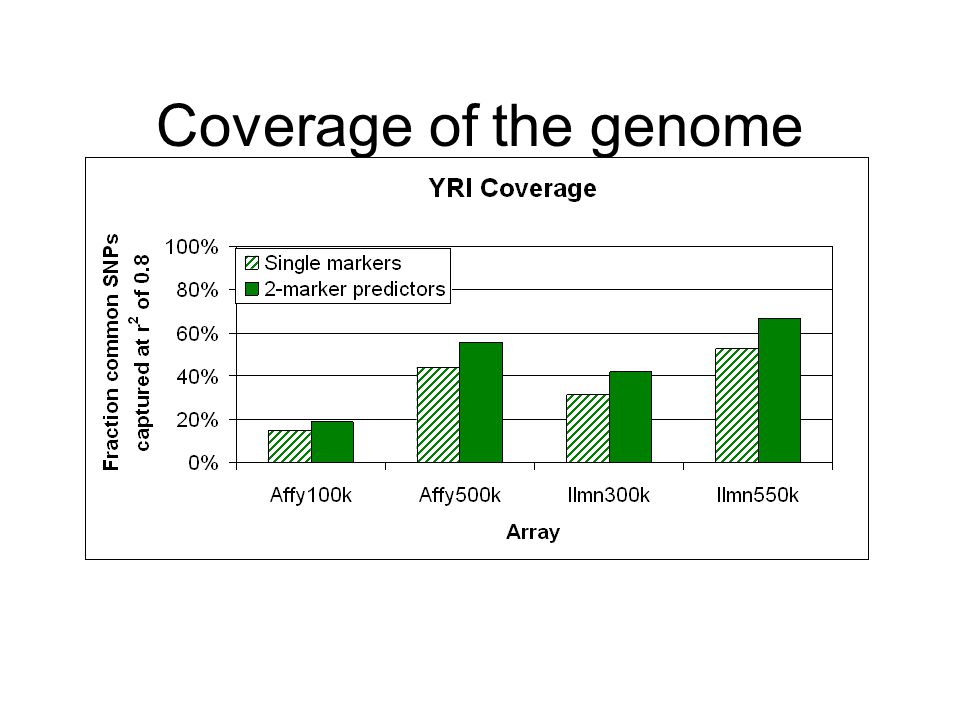 Coverage of the genome

YRI Coverage

Fraction common SNPs captured at $r^2$ of 0.8

100%
80%
60%
40%
20%
0%

Single markers
2-marker predictors

Affy100k
Affy500k
Ilmn300k
Ilmn550k

Array